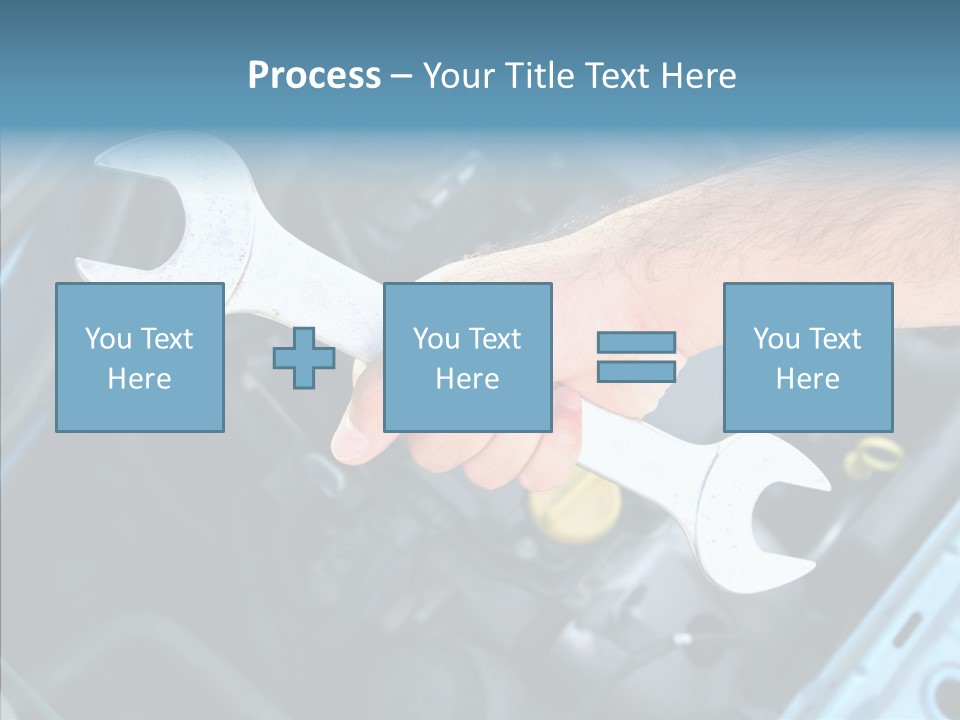 Process – Your Title Text Here

You Text Here

You Text Here

You Text Here